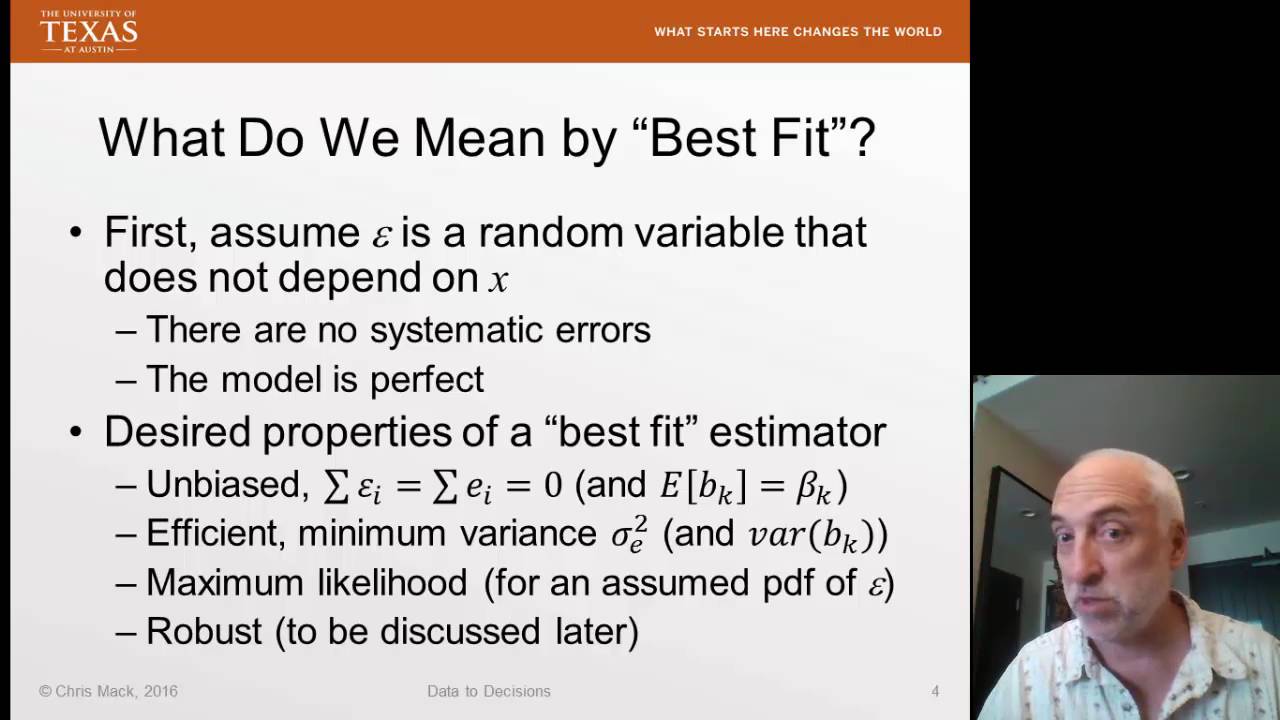 THE UNIVERSITY OF TEXAS AT AUSTIN

WHAT STARTS HERE CHANGES THE WORLD

What Do We Mean by “Best Fit”?

• First, assume $\varepsilon$ is a random variable that does not depend on $x$
– There are no systematic errors
– The model is perfect
• Desired properties of a “best fit” estimator
– Unbiased, $\sum \varepsilon_i = \sum e_i = 0$ (and $E[b_k] = \beta_k$)
– Efficient, minimum variance $\sigma_e^2$ (and $var(b_k)$)
– Maximum likelihood (for an assumed pdf of $\varepsilon$)
– Robust (to be discussed later)

© Chris Mack, 2016

Data to Decisions

4